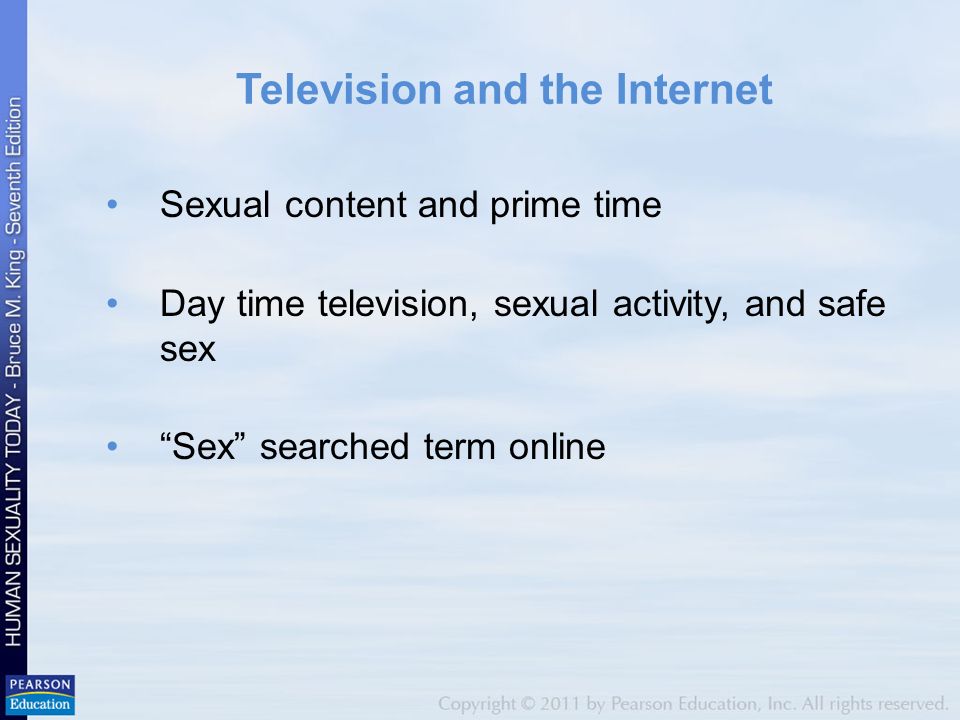 HUMAN SEXUALITY TODAY - Bruce M. King - Seventh Edition

Television and the Internet

• Sexual content and prime time

• Day time television, sexual activity, and safe sex

• “Sex” searched term online

PEARSON Education

Copyright © 2011 by Pearson Education, Inc. All rights reserved.